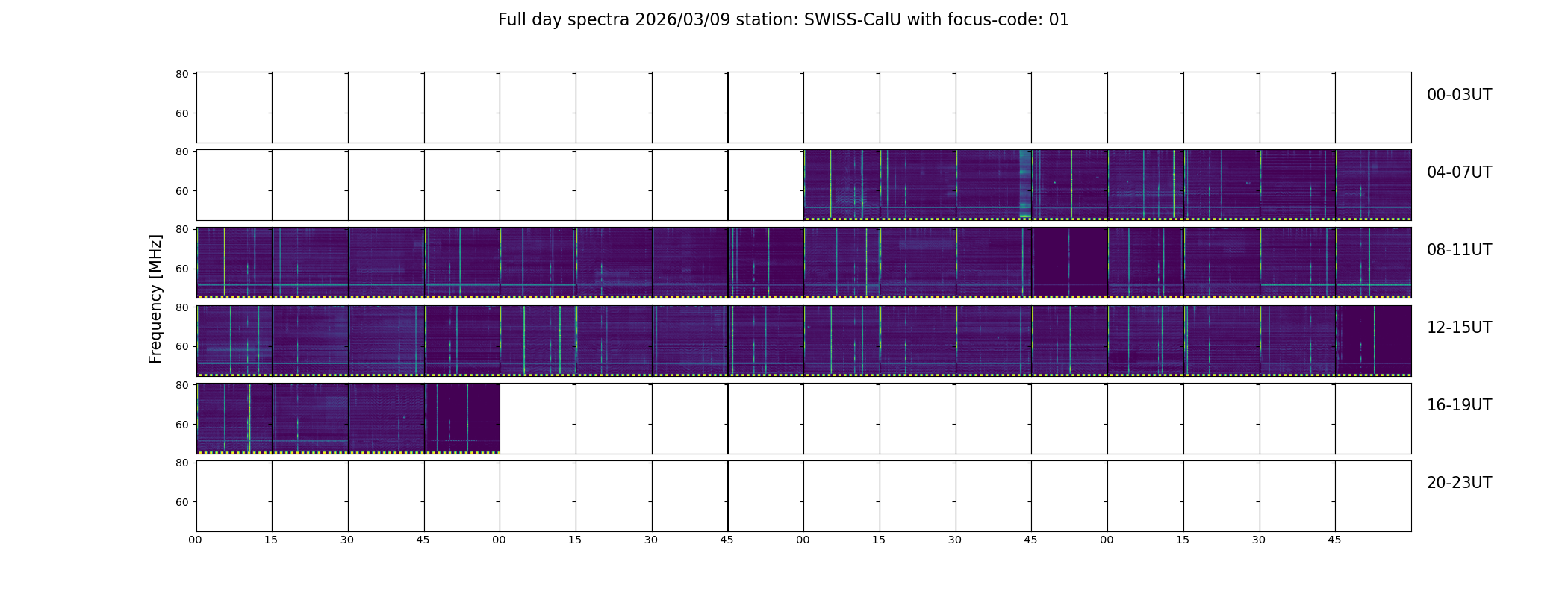 Full day spectra 2026/03/09 station: SWISS-CalU with focus-code: 01

Frequency [MHz]

80
60
00-03UT

80
60
04-07UT

80
60
08-11UT

80
60
12-15UT

80
60
16-19UT

80
60
20-23UT

00 15 30 45 00 15 30 45 00 15 30 45 00 15 30 45